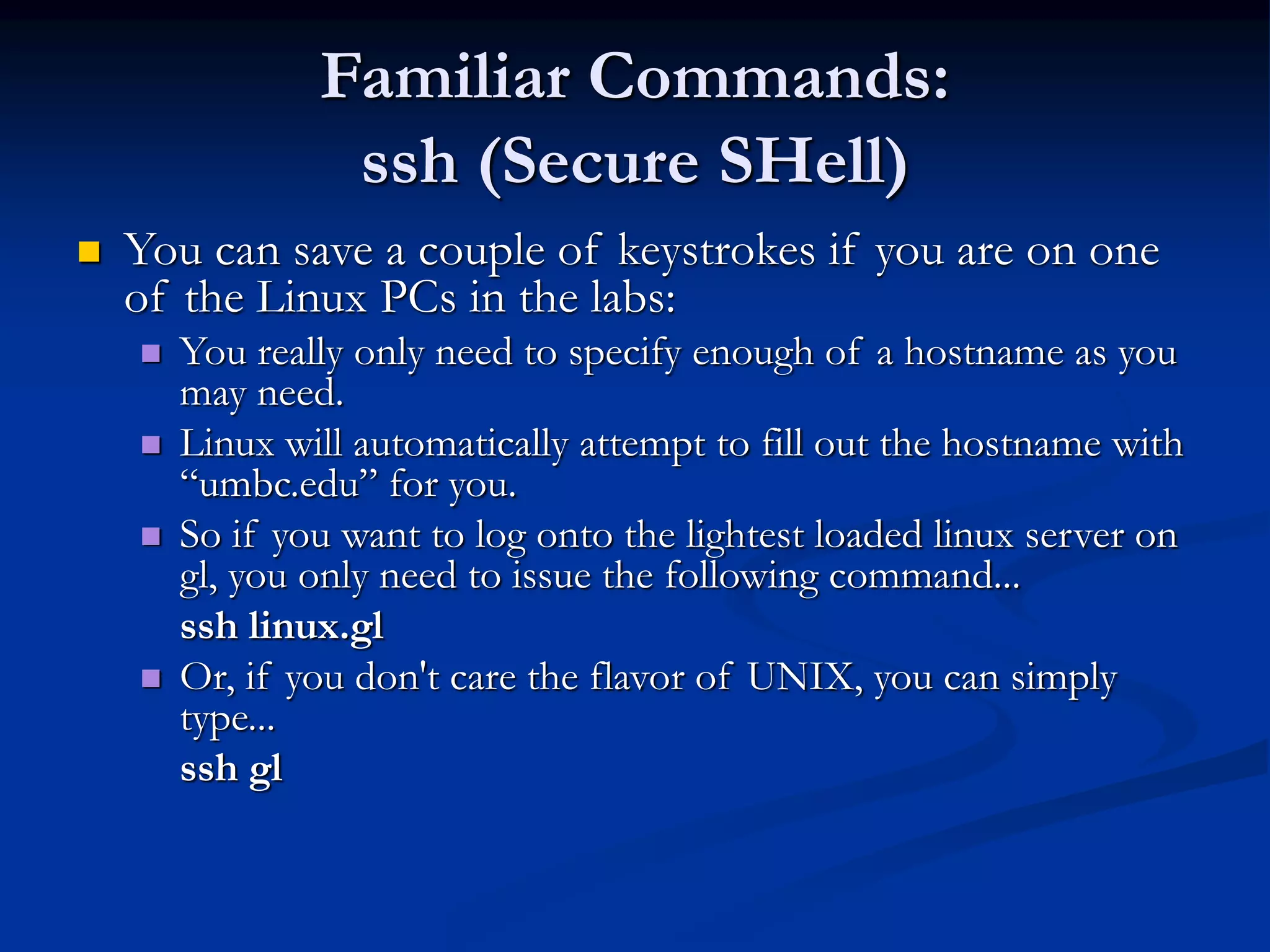 Familiar Commands:
ssh (Secure SHell)

You can save a couple of keystrokes if you are on one of the Linux PCs in the labs:

You really only need to specify enough of a hostname as you may need.

Linux will automatically attempt to fill out the hostname with “umbc.edu” for you.

So if you want to log onto the lightest loaded linux server on gl, you only need to issue the following command...
ssh linux.gl

Or, if you don't care the flavor of UNIX, you can simply type...
ssh gl